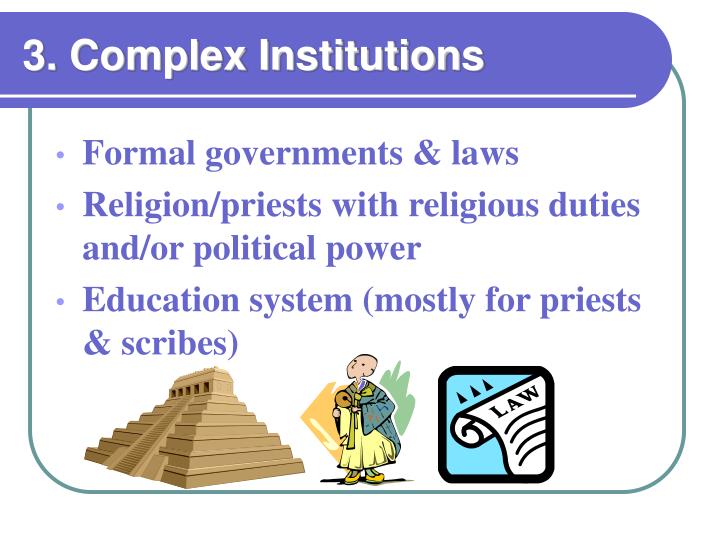 3. Complex Institutions

• Formal governments & laws
• Religion/priests with religious duties and/or political power
• Education system (mostly for priests & scribes)

LAW